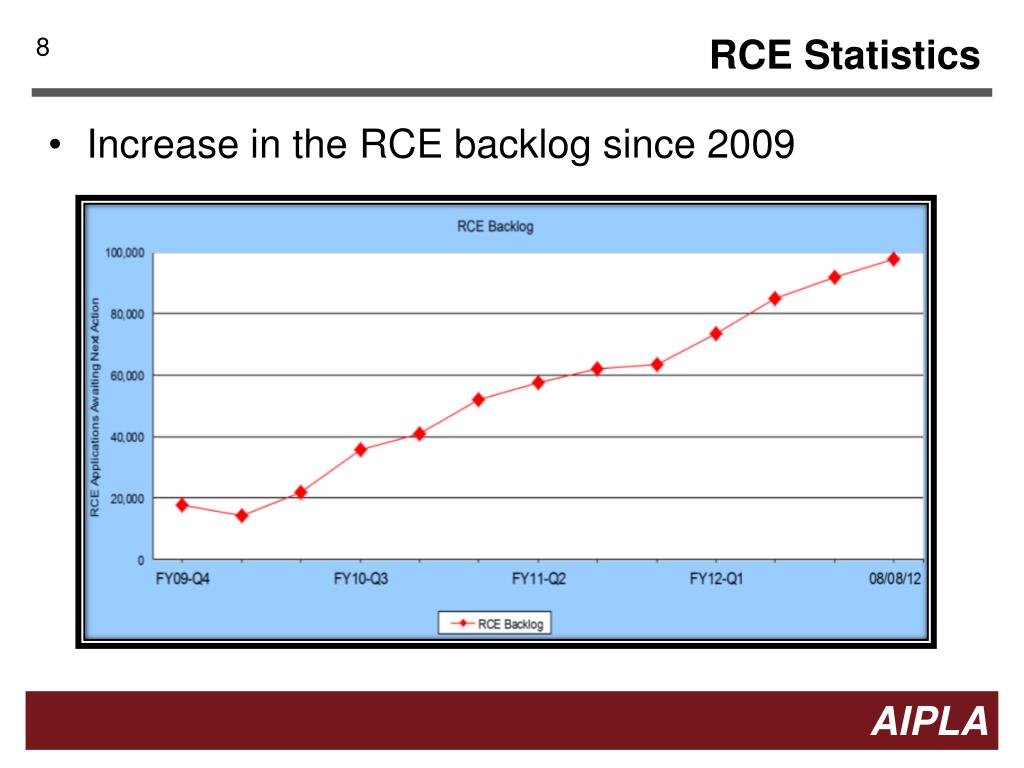 8

RCE Statistics

• Increase in the RCE backlog since 2009

RCE Backlog

RCE Applications Awaiting Next Action

100,000
80,000
60,000
40,000
20,000
0

FY09-Q4
FY10-Q3
FY11-Q2
FY12-Q1
08/08/12

RCE Backlog

AIPLA